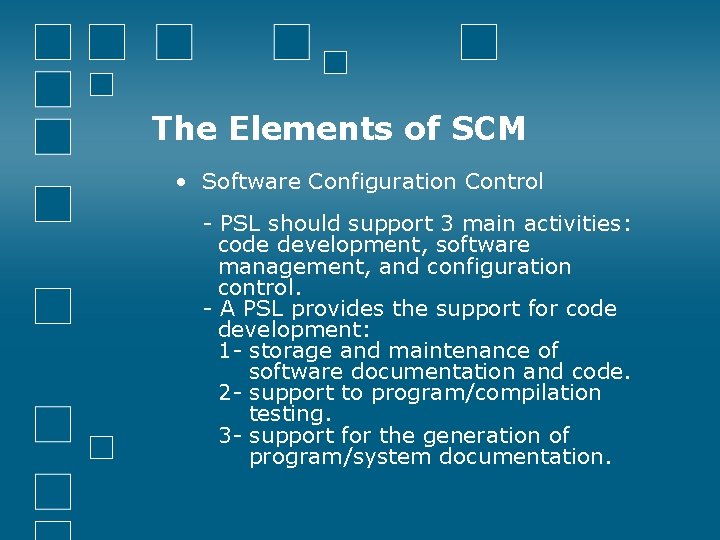 The Elements of SCM

• Software Configuration Control

- PSL should support 3 main activities: code development, software management, and configuration control.
- A PSL provides the support for code development:
1- storage and maintenance of software documentation and code.
2- support to program/compilation testing.
3- support for the generation of program/system documentation.